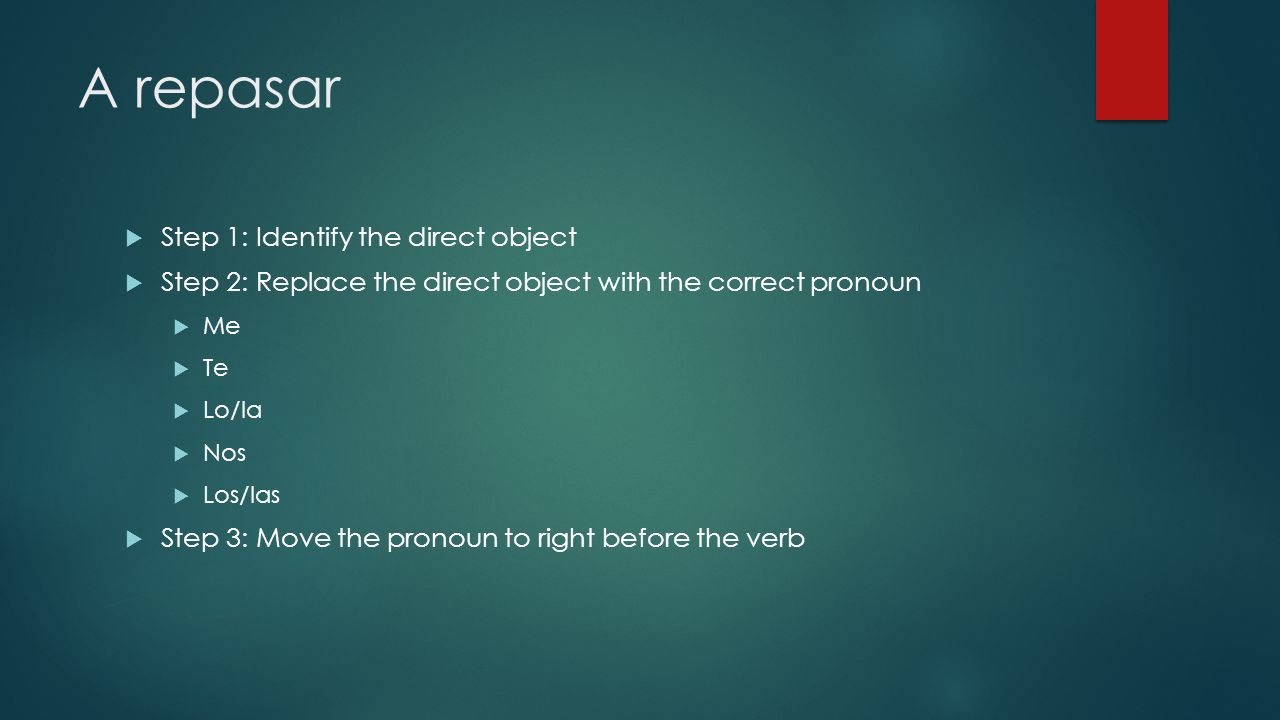 A repasar

Step 1: Identify the direct object

Step 2: Replace the direct object with the correct pronoun

Me

Te

Lo/la

Nos

Los/las

Step 3: Move the pronoun to right before the verb